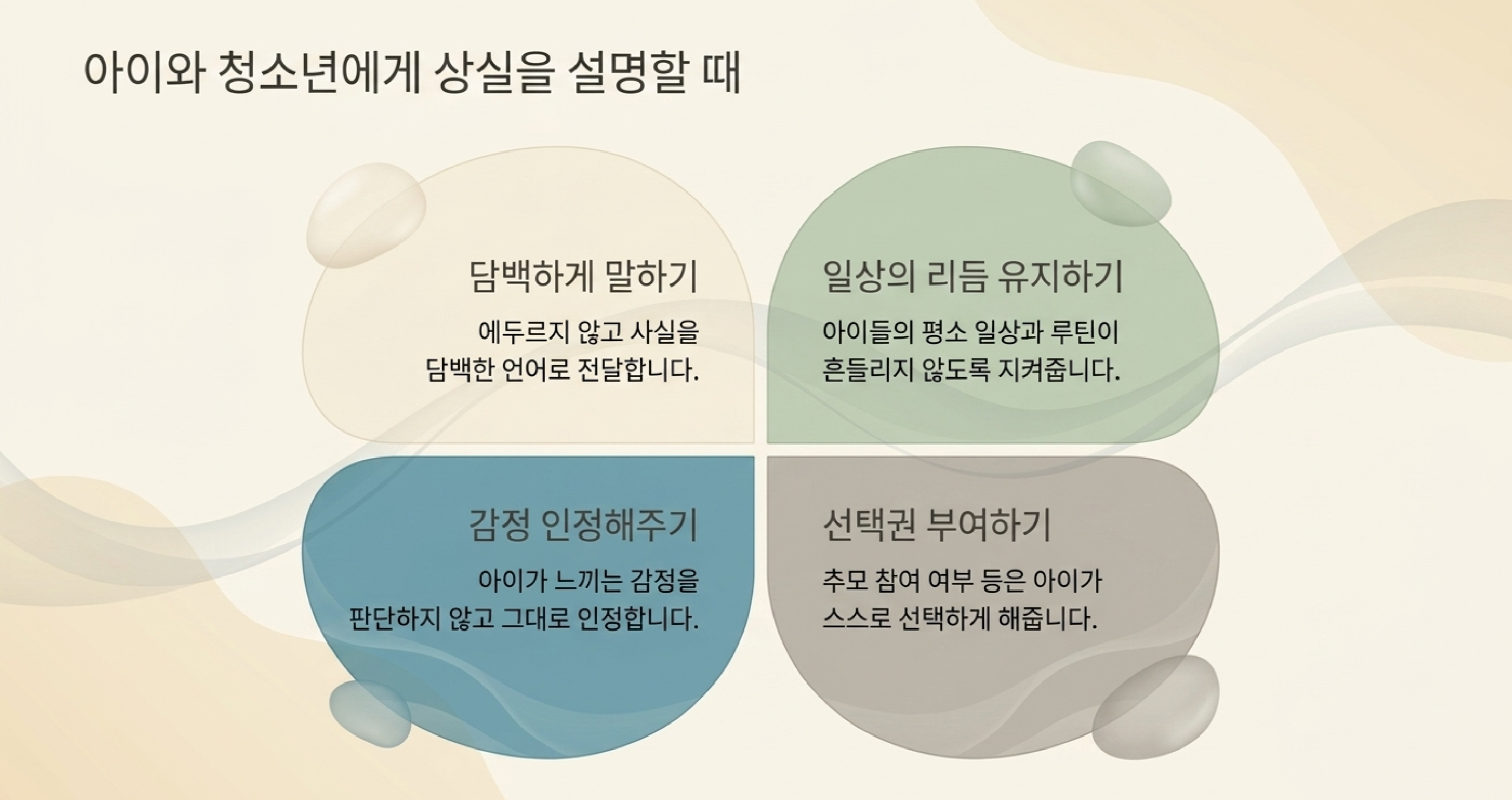 아이와 청소년에게 상실을 설명할 때

담백하게 말하기

에두르지 않고 사실을 담백한 언어로 전달합니다.

일상의 리듬 유지하기

아이들의 평소 일상과 루틴이 흔들리지 않도록 지켜줍니다.

감정 인정해주기

아이가 느끼는 감정을 판단하지 않고 그대로 인정합니다.

선택권 부여하기

추모 참여 여부 등은 아이가 스스로 선택하게 해줍니다.